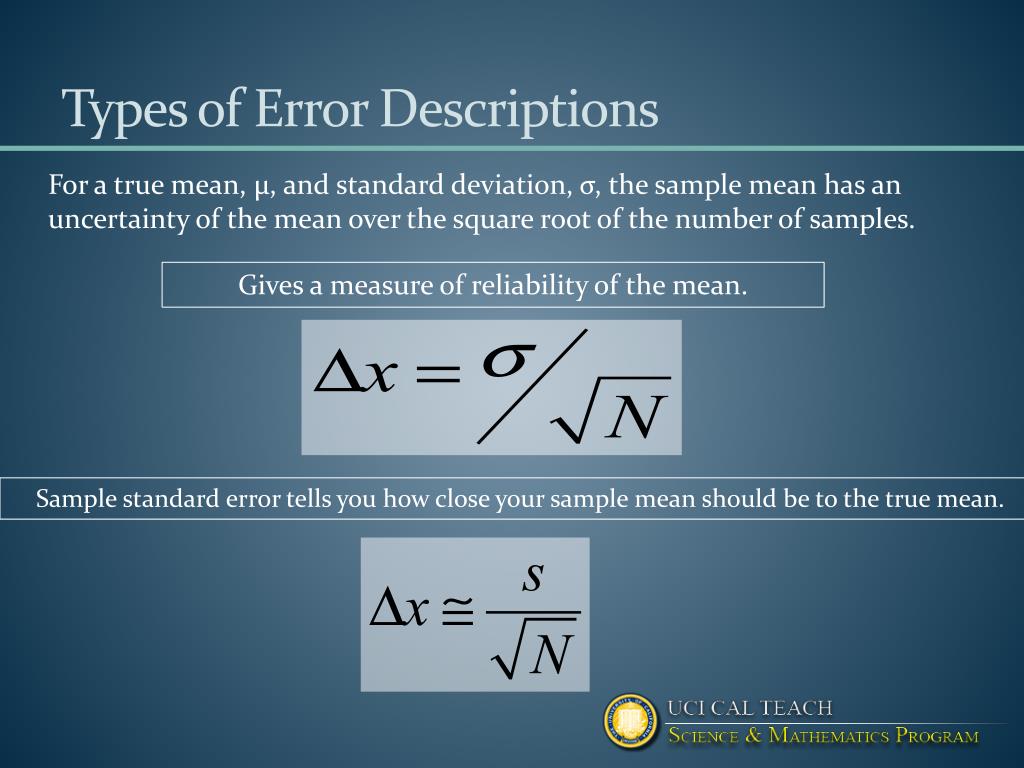 Types of Error Descriptions

For a true mean, μ, and standard deviation, σ, the sample mean has an uncertainty of the mean over the square root of the number of samples.

Gives a measure of reliability of the mean.

$\Delta x = \sigma / \sqrt{N}$

Sample standard error tells you how close your sample mean should be to the true mean.

$\Delta x \cong \frac{s}{\sqrt{N}}$

UCI CAL TEACH
SCIENCE & MATHEMATICS PROGRAM